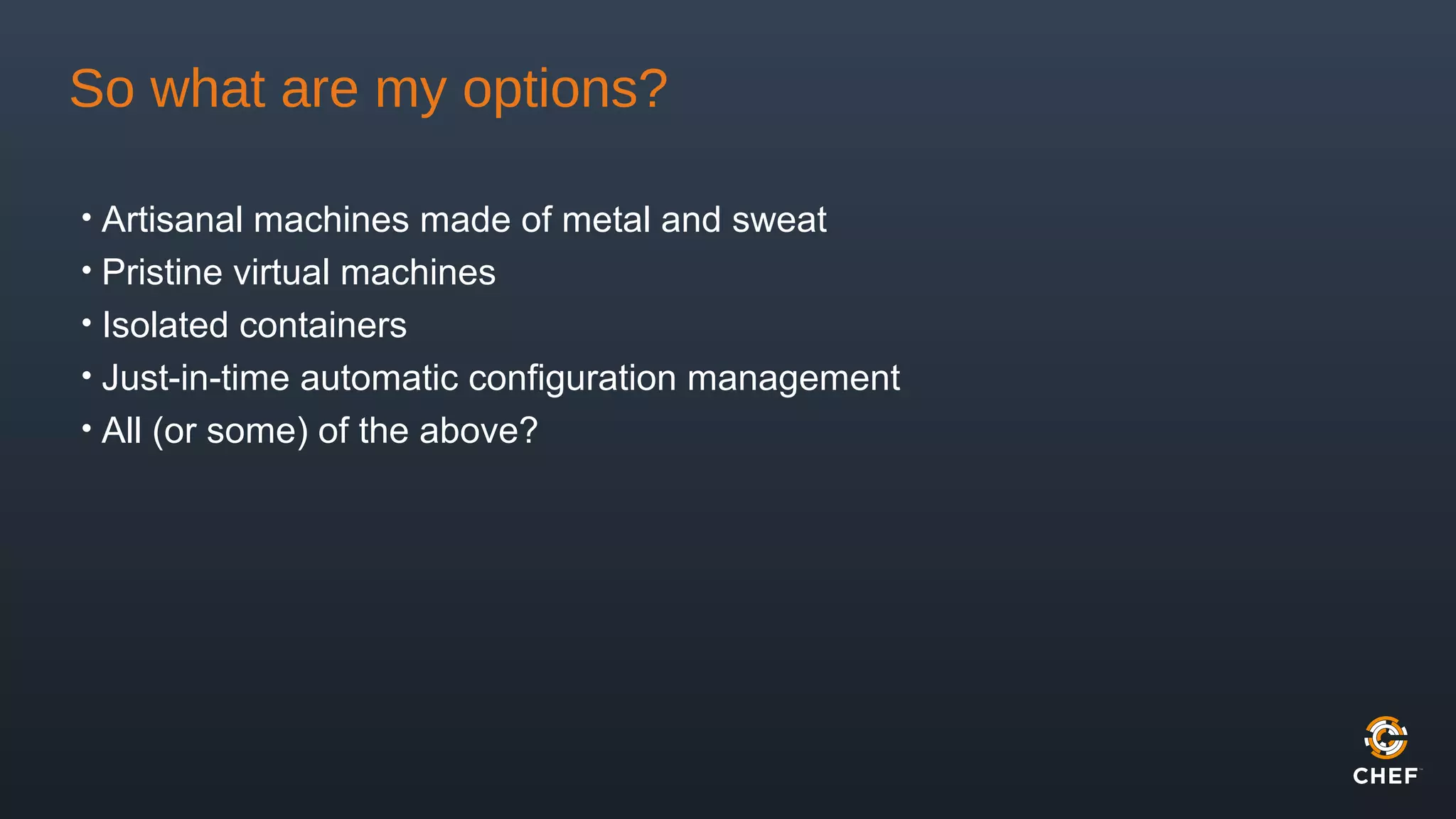 So what are my options?

• Artisanal machines made of metal and sweat
• Pristine virtual machines
• Isolated containers
• Just-in-time automatic configuration management
• All (or some) of the above?

CHEF